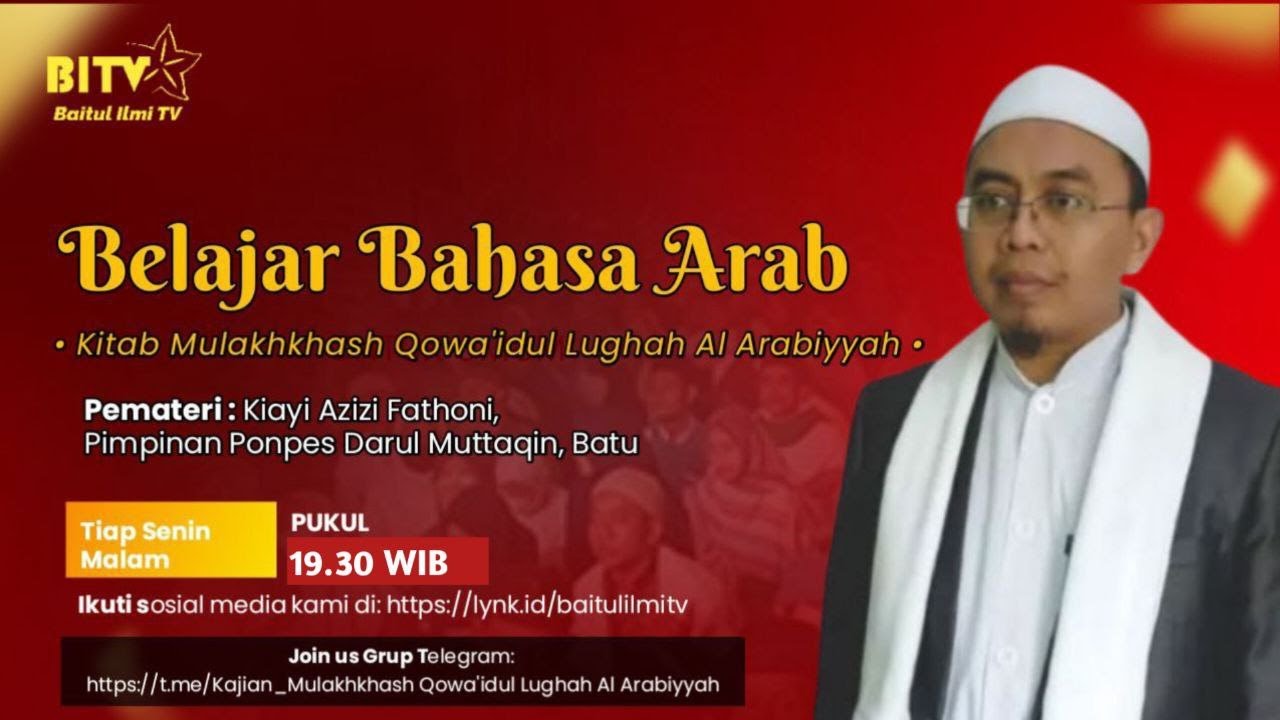 BITV
Baitul Ilmi TV

Belajar Bahasa Arab

• Kitab Mulakhkhash Qowa'idul Lughah Al Arabiyyah •

Pemateri : Kiayi Azizi Fathoni, Pimpinan Ponpes Darul Muttaqin, Batu

Tiap Senin Malam

PUKUL
19.30 WIB

Ikuti sosial media kami di: https://lynk.id/baitulilmitv

Join us Grup Telegram:
https://t.me/Kajian_Mulakhkhash Qowa'idul Lughah Al Arabiyyah